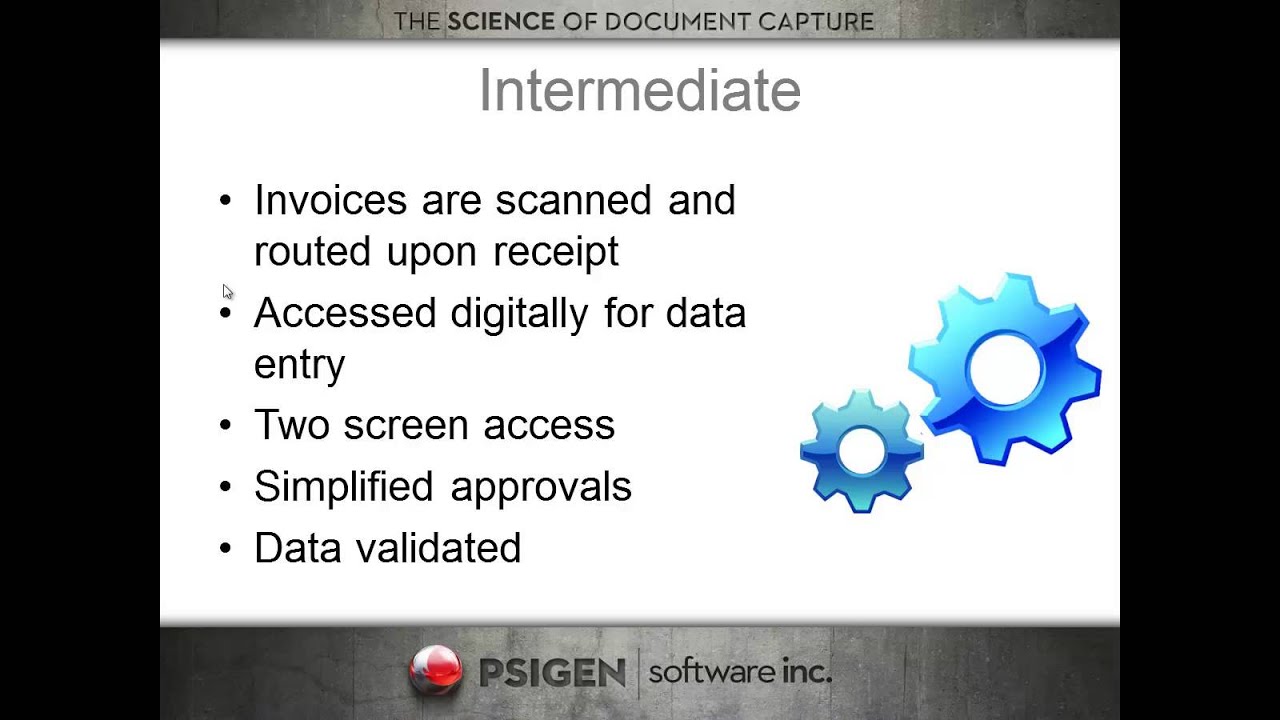 THE SCIENCE OF DOCUMENT CAPTURE

Intermediate

• Invoices are scanned and routed upon receipt
• Accessed digitally for data entry
• Two screen access
• Simplified approvals
• Data validated

PSIGEN software inc.